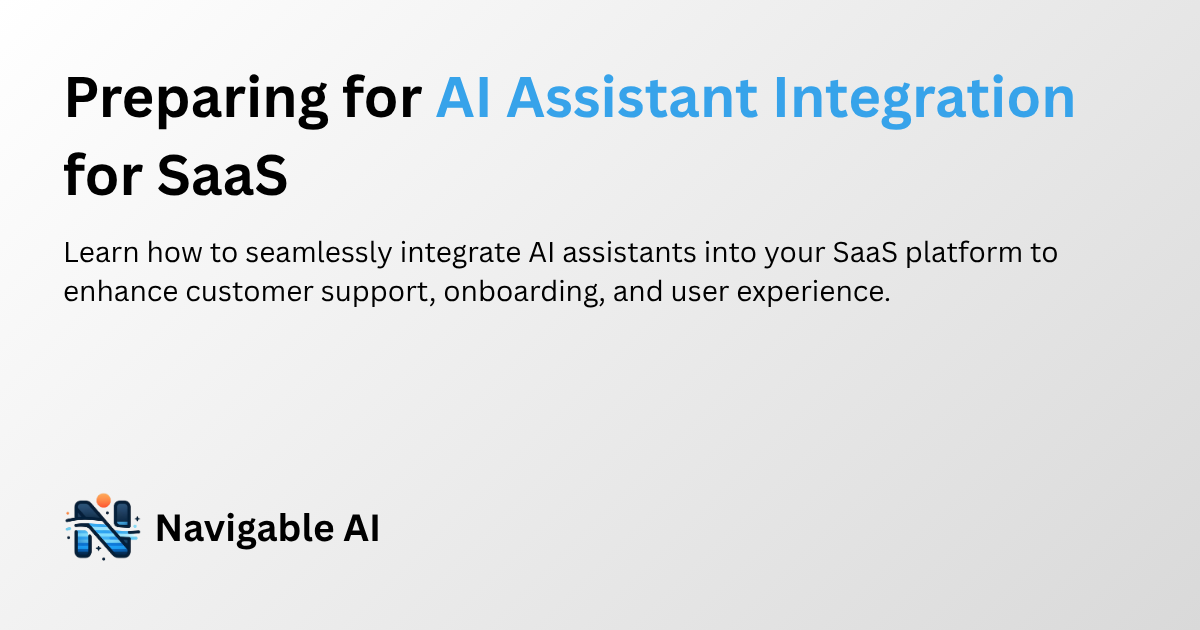 Preparing for AI Assistant Integration for SaaS

Learn how to seamlessly integrate AI assistants into your SaaS platform to enhance customer support, onboarding, and user experience.

Navigable AI